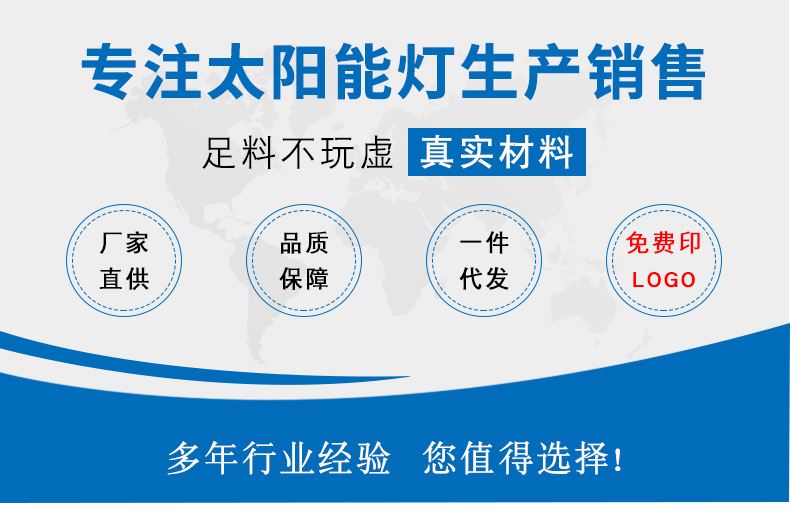 专注太阳能灯生产销售

足料不玩虚 真实材料

厂家直供

品质保障

一件代发

免费印LOGO

多年行业经验 您值得选择!